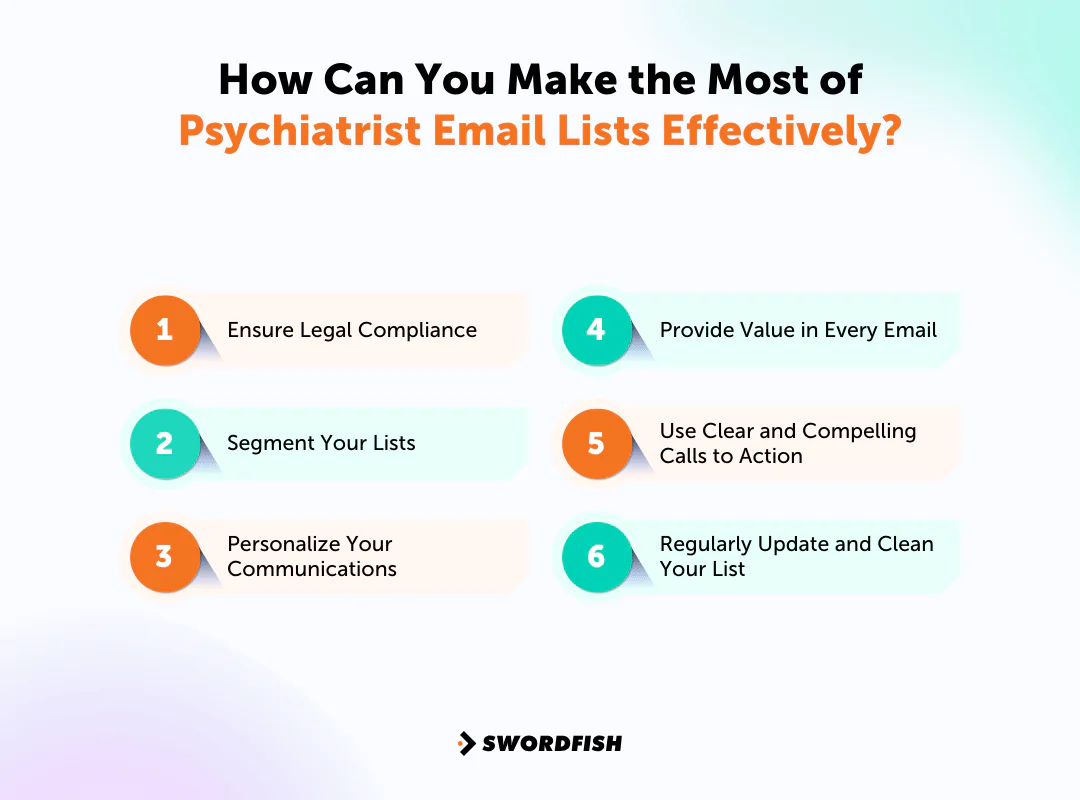 How Can You Make the Most of
Psychiatrist Email Lists Effectively?

1 Ensure Legal Compliance

2 Segment Your Lists

3 Personalize Your Communications

4 Provide Value in Every Email

5 Use Clear and Compelling Calls to Action

6 Regularly Update and Clean Your List

SWORDFISH